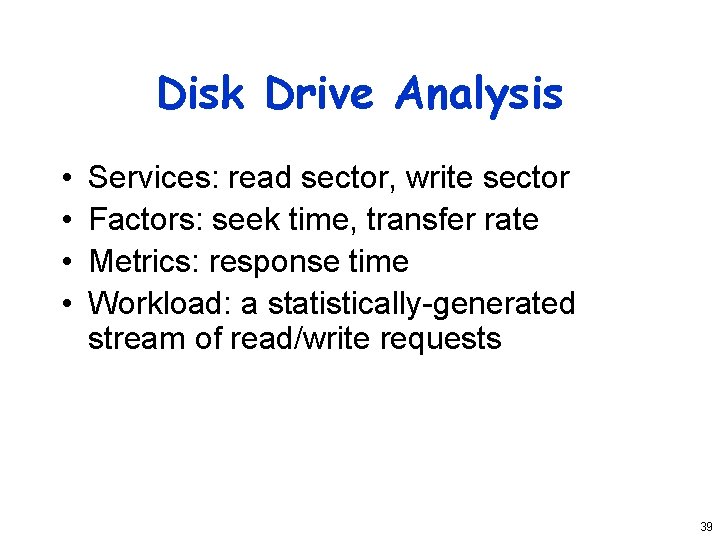 Disk Drive Analysis

• Services: read sector, write sector
• Factors: seek time, transfer rate
• Metrics: response time
• Workload: a statistically-generated stream of read/write requests

39